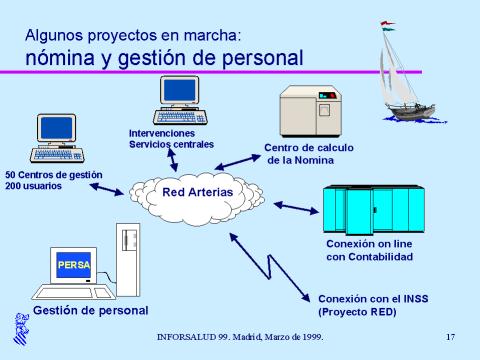 Algunos proyectos en marcha:
nómina y gestión de personal

Intervenciones
Servicios centrales

Centro de calculo
de la Nomina

50 Centros de gestión
200 usuarios

Red Arterias

Conexión on line
con Contabilidad

PERSA

Gestión de personal

Conexión con el INSS
(Proyecto RED)

INFORSALUD 99. Madrid, Marzo de 1999.

17